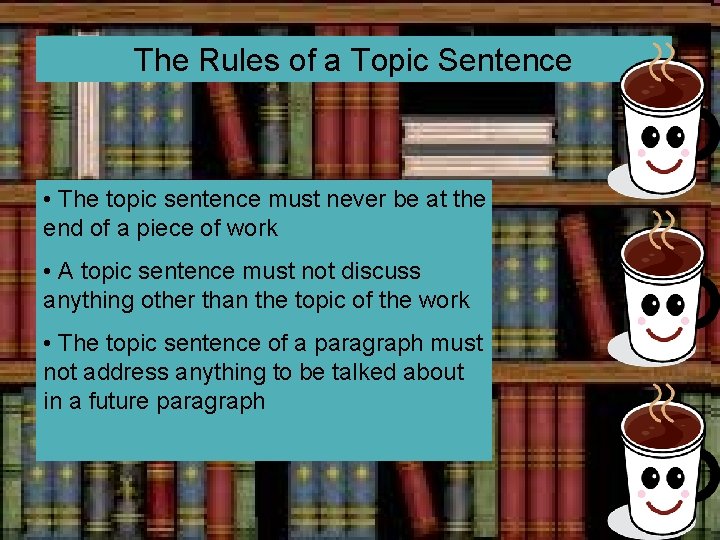 The Rules of a Topic Sentence

• The topic sentence must never be at the end of a piece of work

• A topic sentence must not discuss anything other than the topic of the work

• The topic sentence of a paragraph must not address anything to be talked about in a future paragraph